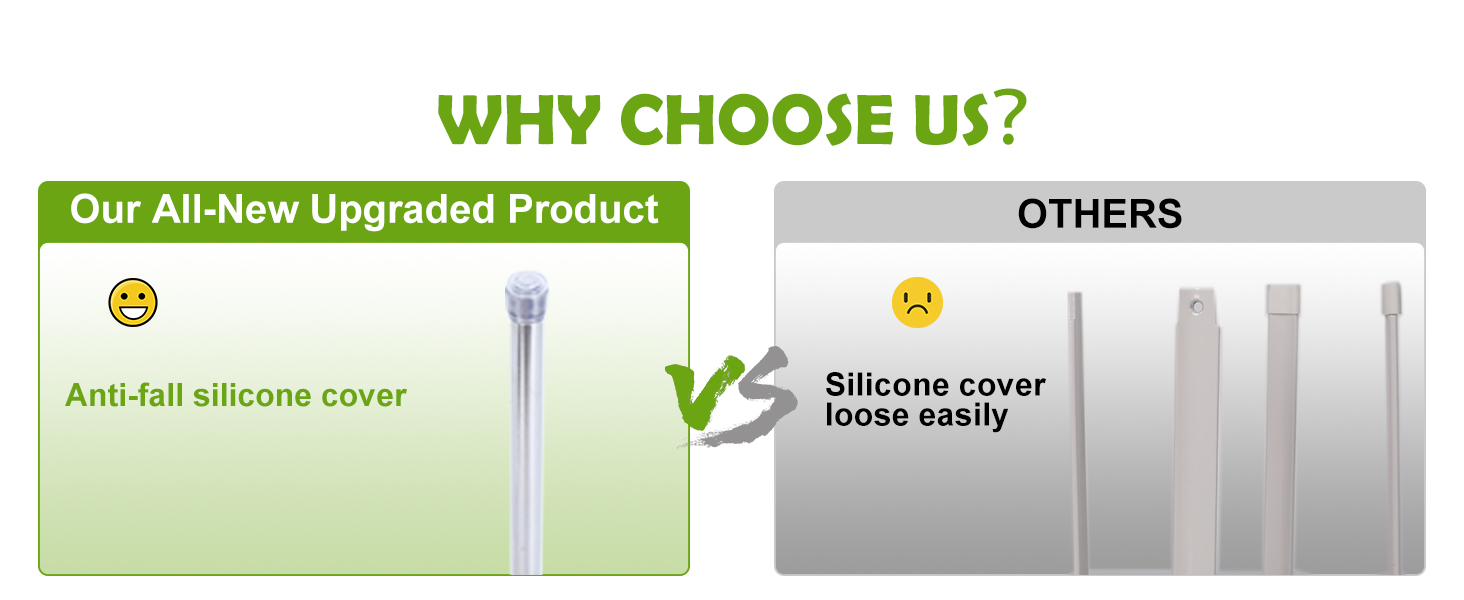 WHY CHOOSE US?

Our All-New Upgraded Product

Anti-fall silicone cover

VS

OTHERS

Silicone cover loose easily